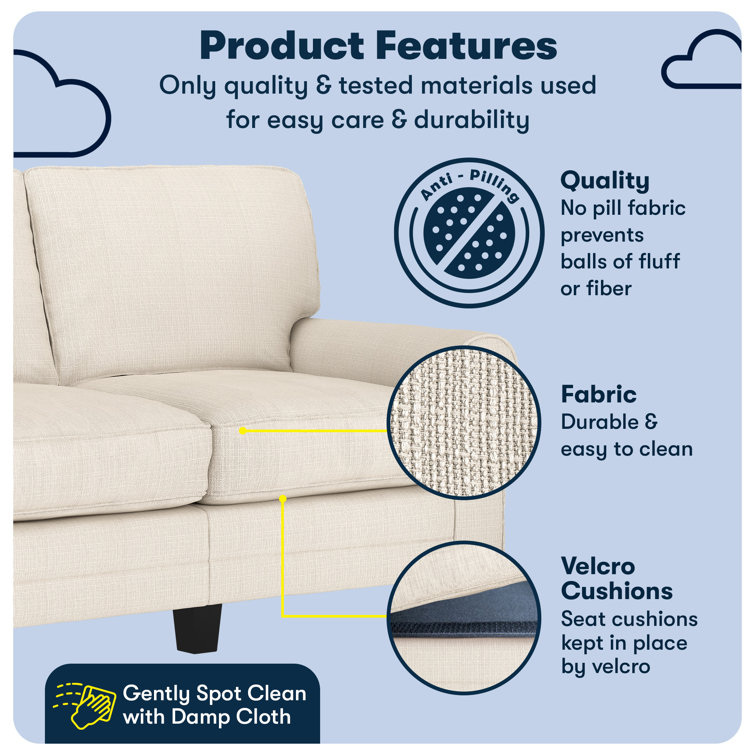 Product Features
Only quality & tested materials used for easy care & durability

Anti - Pilling

Quality
No pill fabric prevents balls of fluff or fiber

Fabric
Durable & easy to clean

Velcro Cushions
Seat cushions kept in place by velcro

Gently Spot Clean with Damp Cloth